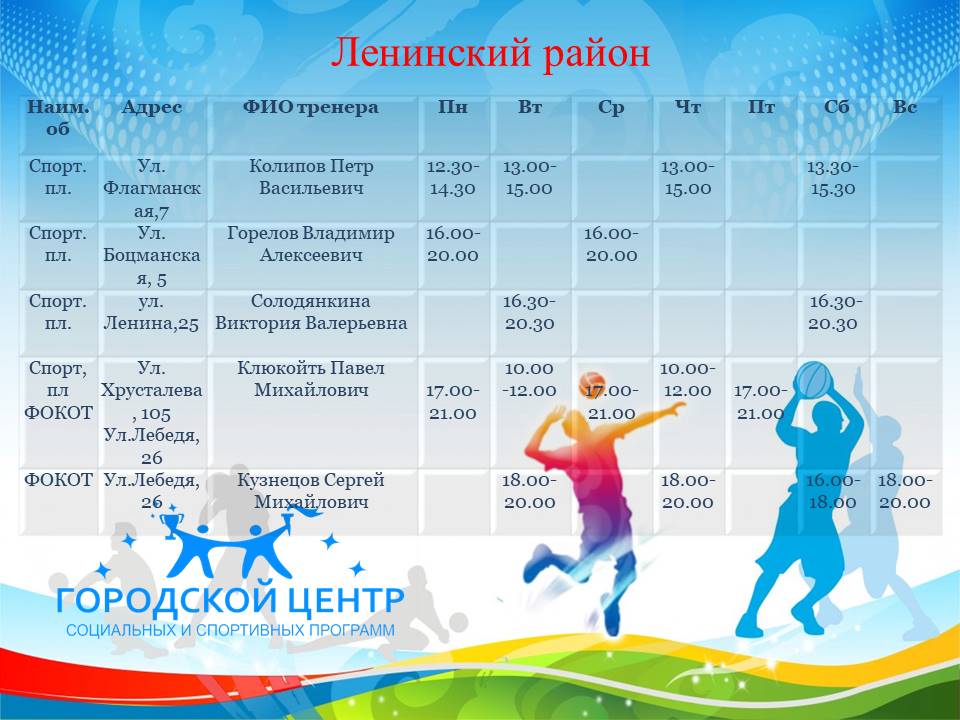 Ленинский район

| Наим. об | Адрес | ФИО тренера | Пн | Вт | Ср | Чт | Пт | Сб | Вс |
|---|---|---|---|---|---|---|---|---|---|
| Спорт. пл. | Ул. Флагманская,7 | Колипов Петр Васильевич | 12.30-14.30 | 13.00-15.00 | | 13.00-15.00 | | 13.30-15.30 | |
| Спорт. пл. | Ул. Боцманская, 5 | Горелов Владимир Алексеевич | 16.00-20.00 | | 16.00-20.00 | | | | |
| Спорт. пл. | ул. Ленина,25 | Солодянкина Виктория Валерьевна | | 16.30-20.30 | | | | 16.30-20.30 | |
| Спорт, пл ФОКОТ | Ул. Хрусталева, 105 Ул.Лебедя, 26 | Клюкойть Павел Михайлович | 17.00-21.00 | 10.00 -12.00 | 17.00-21.00 | 10.00-12.00 | 17.00-21.00 | | |
| ФОКОТ | Ул.Лебедя, 26 | Кузнецов Сергей Михайлович | | 18.00-20.00 | | 18.00-20.00 | | 16.00-18.00 | 18.00-20.00 |

ГОРОДСКОЙ ЦЕНТР
СОЦИАЛЬНЫХ И СПОРТИВНЫХ ПРОГРАММ